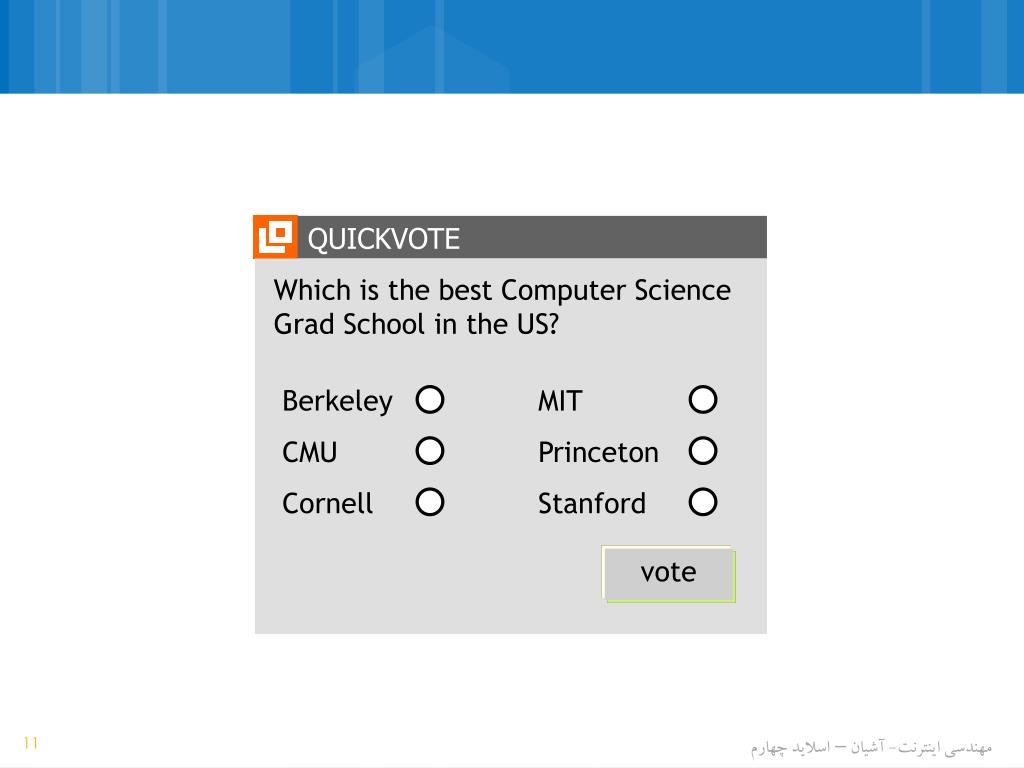 QUICKVOTE

Which is the best Computer Science Grad School in the US?

Berkeley

CMU

Cornell

MIT

Princeton

Stanford

vote

11

مهندسی اینترنت- آشیان – اسلاید چهارم